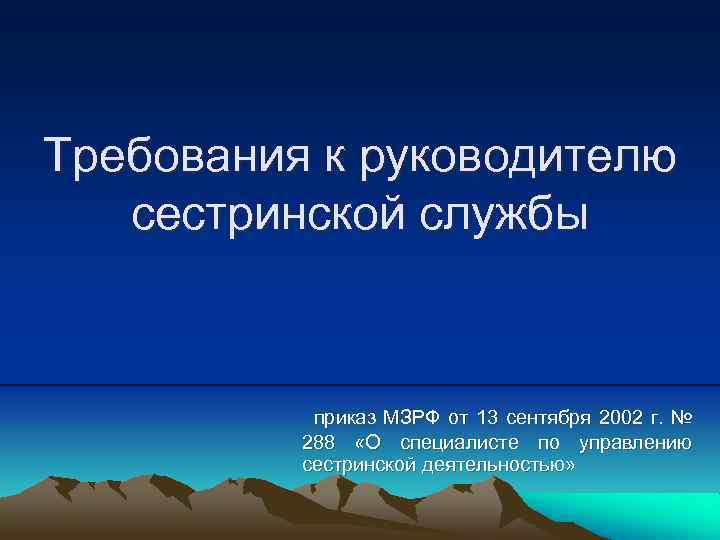 Требования к руководителю сестринской службы

приказ МЗРФ от 13 сентября 2002 г. № 288 «О специалисте по управлению сестринской деятельностью»